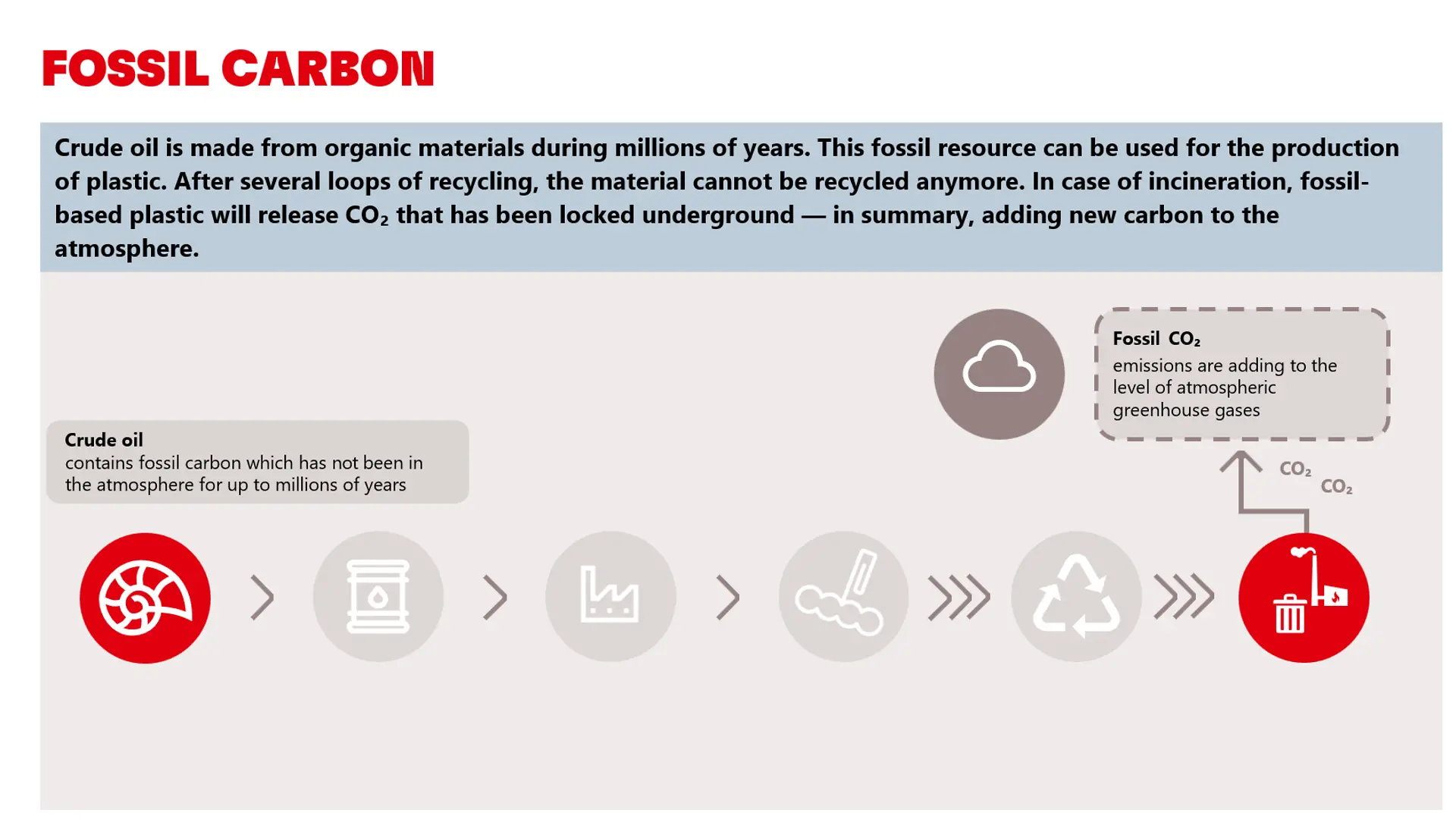 FOSSIL CARBON

Crude oil is made from organic materials during millions of years. This fossil resource can be used for the production of plastic. After several loops of recycling, the material cannot be recycled anymore. In case of incineration, fossil-based plastic will release $CO_2$ that has been locked underground — in summary, adding new carbon to the atmosphere.

Fossil $CO_2$
emissions are adding to the level of atmospheric greenhouse gases

Crude oil
contains fossil carbon which has not been in the atmosphere for up to millions of years

$CO_2$
$CO_2$